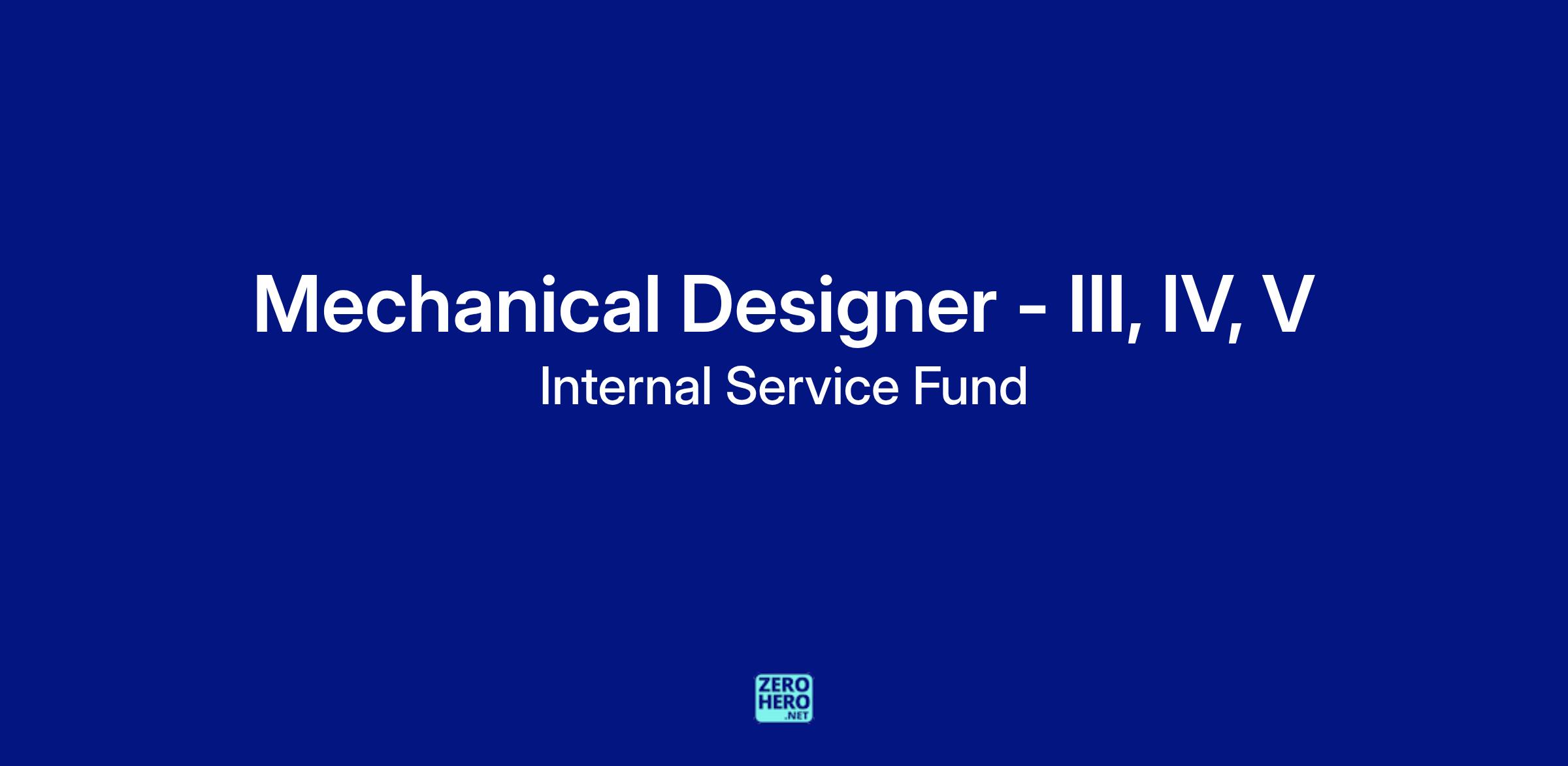 Mechanical Designer - III, IV, V
Internal Service Fund

ZERO
HERO
.NET